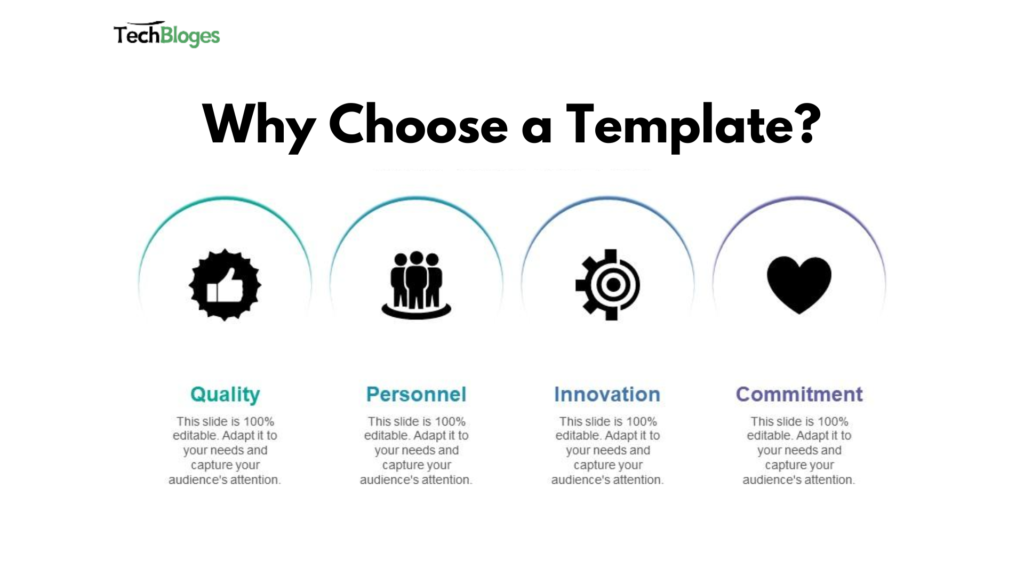 TechBloges

Why Choose a Template?

Quality

This slide is 100% editable. Adapt it to your needs and capture your audience's attention.

Personnel

This slide is 100% editable. Adapt it to your needs and capture your audience's attention.

Innovation

This slide is 100% editable. Adapt it to your needs and capture your audience's attention.

Commitment

This slide is 100% editable. Adapt it to your needs and capture your audience's attention.